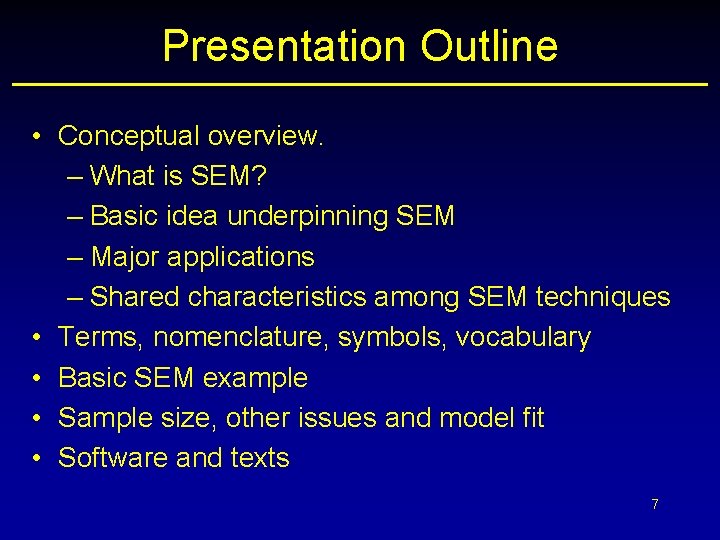 Presentation Outline

• Conceptual overview.
– What is SEM?
– Basic idea underpinning SEM
– Major applications
– Shared characteristics among SEM techniques
• Terms, nomenclature, symbols, vocabulary
• Basic SEM example
• Sample size, other issues and model fit
• Software and texts

7